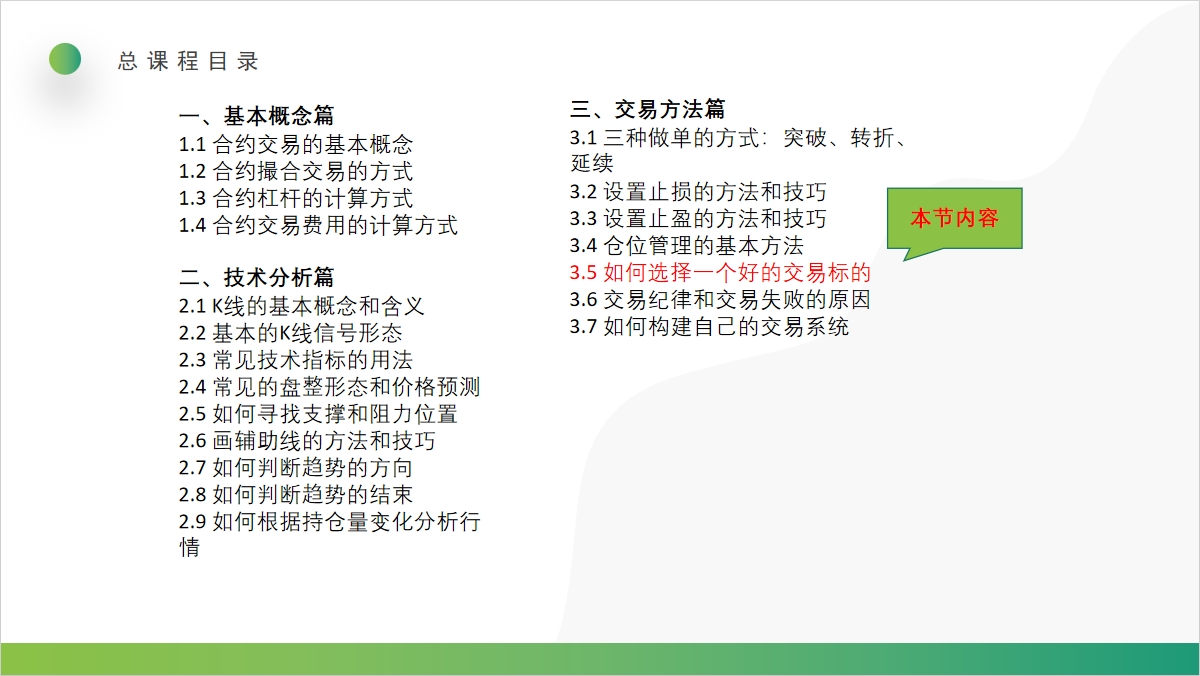 总课程目录

一、基本概念篇
1.1 合约交易的基本概念
1.2 合约撮合交易的方式
1.3 合约杠杆的计算方式
1.4 合约交易费用的计算方式

二、技术分析篇
2.1 K线的基本概念和含义
2.2 基本的K线信号形态
2.3 常见技术指标的用法
2.4 常见的盘整形态和价格预测
2.5 如何寻找支撑和阻力位置
2.6 画辅助线的方法和技巧
2.7 如何判断趋势的方向
2.8 如何判断趋势的结束
2.9 如何根据持仓量变化分析行情

三、交易方法篇
3.1 三种做单的方式：突破、转折、延续
3.2 设置止损的方法和技巧
3.3 设置止盈的方法和技巧
3.4 仓位管理的基本方法
3.5 如何选择一个好的交易标的
3.6 交易纪律和交易失败的原因
3.7 如何构建自己的交易系统

本节内容